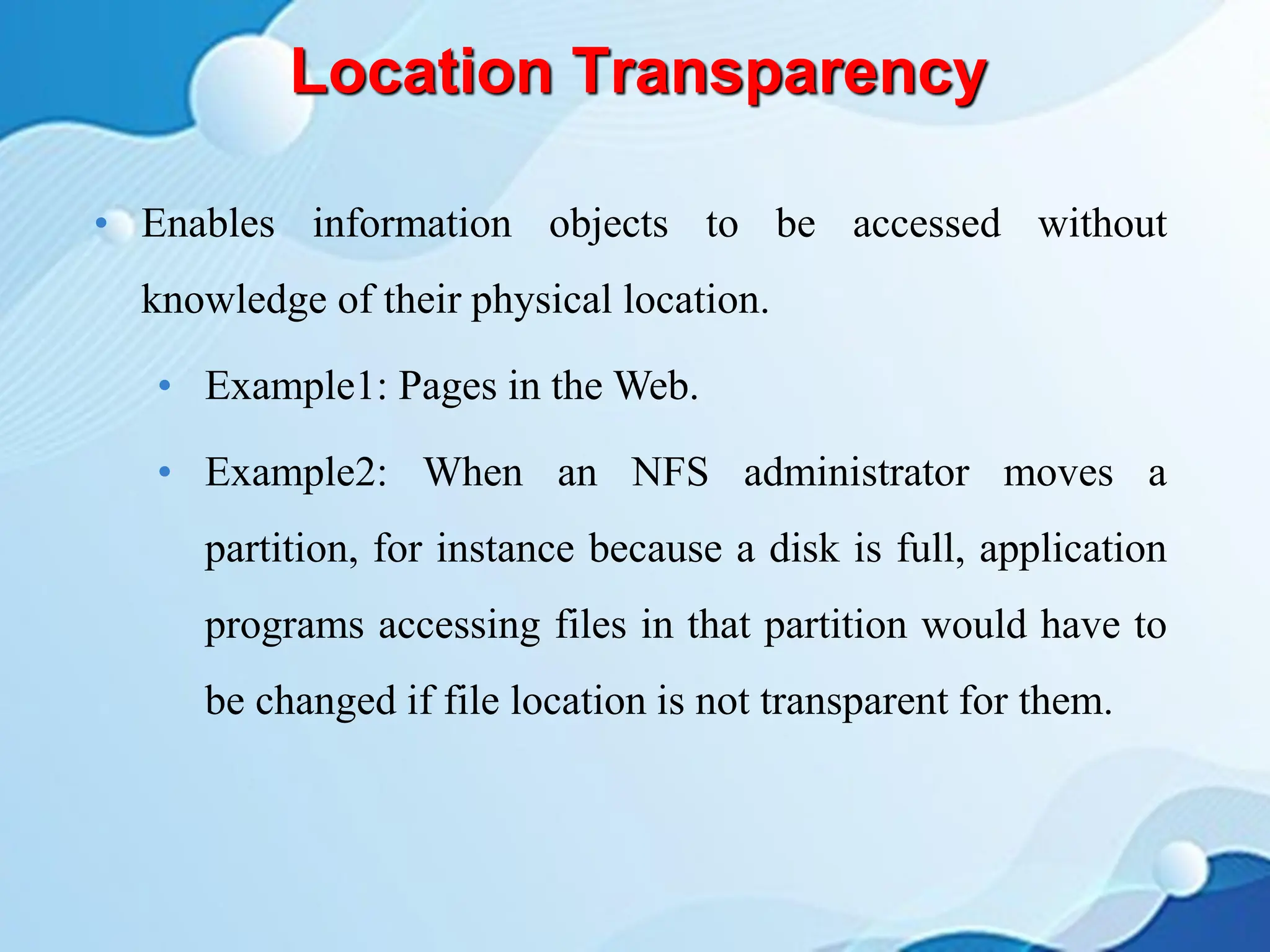 Location Transparency

• Enables information objects to be accessed without knowledge of their physical location.

• Example1: Pages in the Web.

• Example2: When an NFS administrator moves a partition, for instance because a disk is full, application programs accessing files in that partition would have to be changed if file location is not transparent for them.